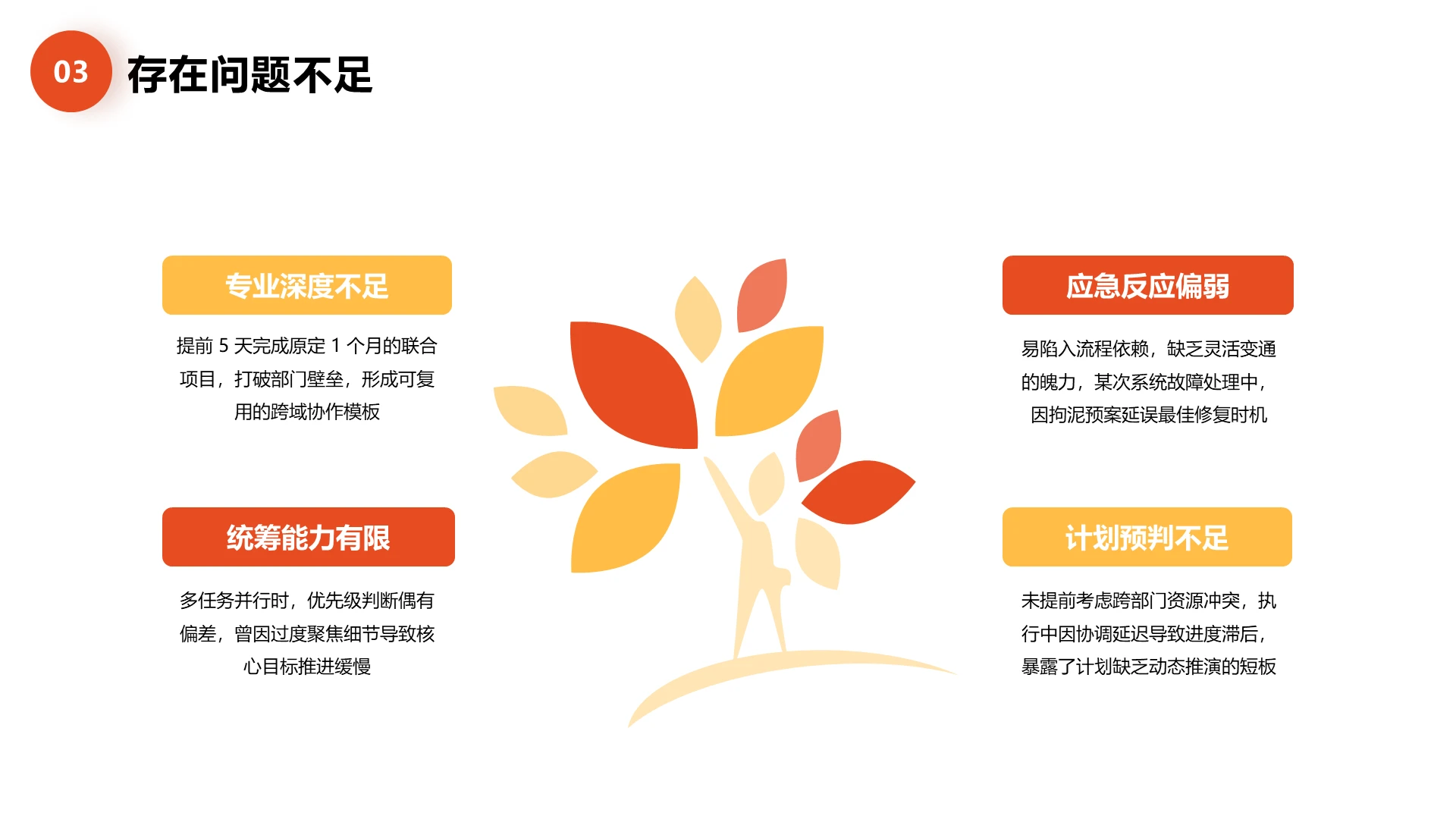 03 存在问题不足

专业深度不足

提前 5 天完成原定 1 个月的联合项目，打破部门壁垒，形成可复用的跨域协作模板

统筹能力有限

多任务并行时，优先级判断偶有偏差，曾因过度聚焦细节导致核心目标推进缓慢

应急反应偏弱

易陷入流程依赖，缺乏灵活变通的魄力，某次系统故障处理中，因拘泥预案延误最佳修复时机

计划预判不足

未提前考虑跨部门资源冲突，执行中因协调延迟导致进度滞后，暴露了计划缺乏动态推演的短板